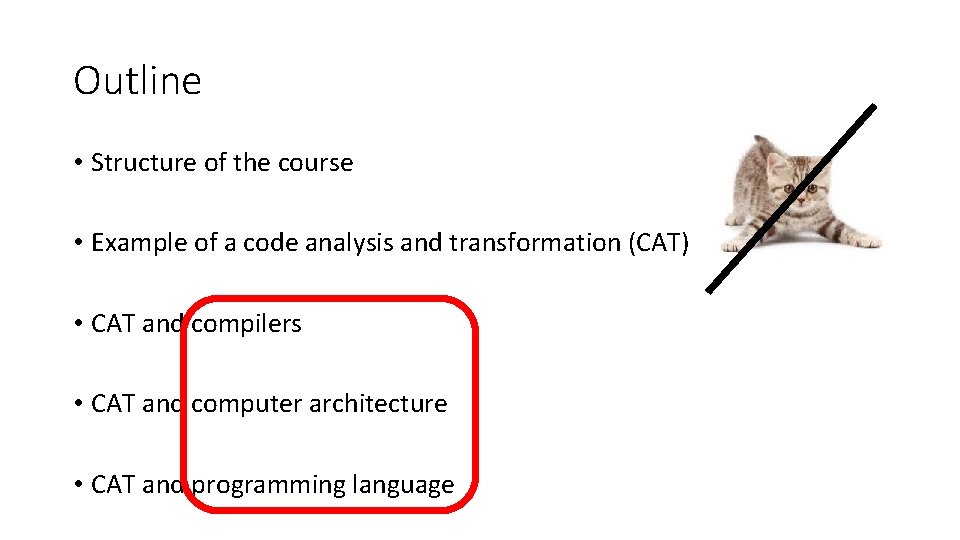 Outline

• Structure of the course

• Example of a code analysis and transformation (CAT)

• CAT and compilers

• CAT and computer architecture

• CAT and programming language